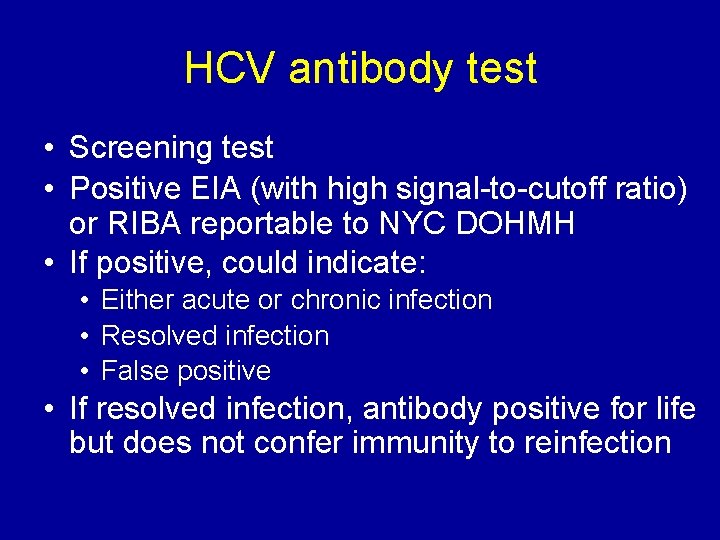 HCV antibody test

• Screening test
• Positive EIA (with high signal-to-cutoff ratio) or RIBA reportable to NYC DOHMH
• If positive, could indicate:
  • Either acute or chronic infection
  • Resolved infection
  • False positive
• If resolved infection, antibody positive for life but does not confer immunity to reinfection